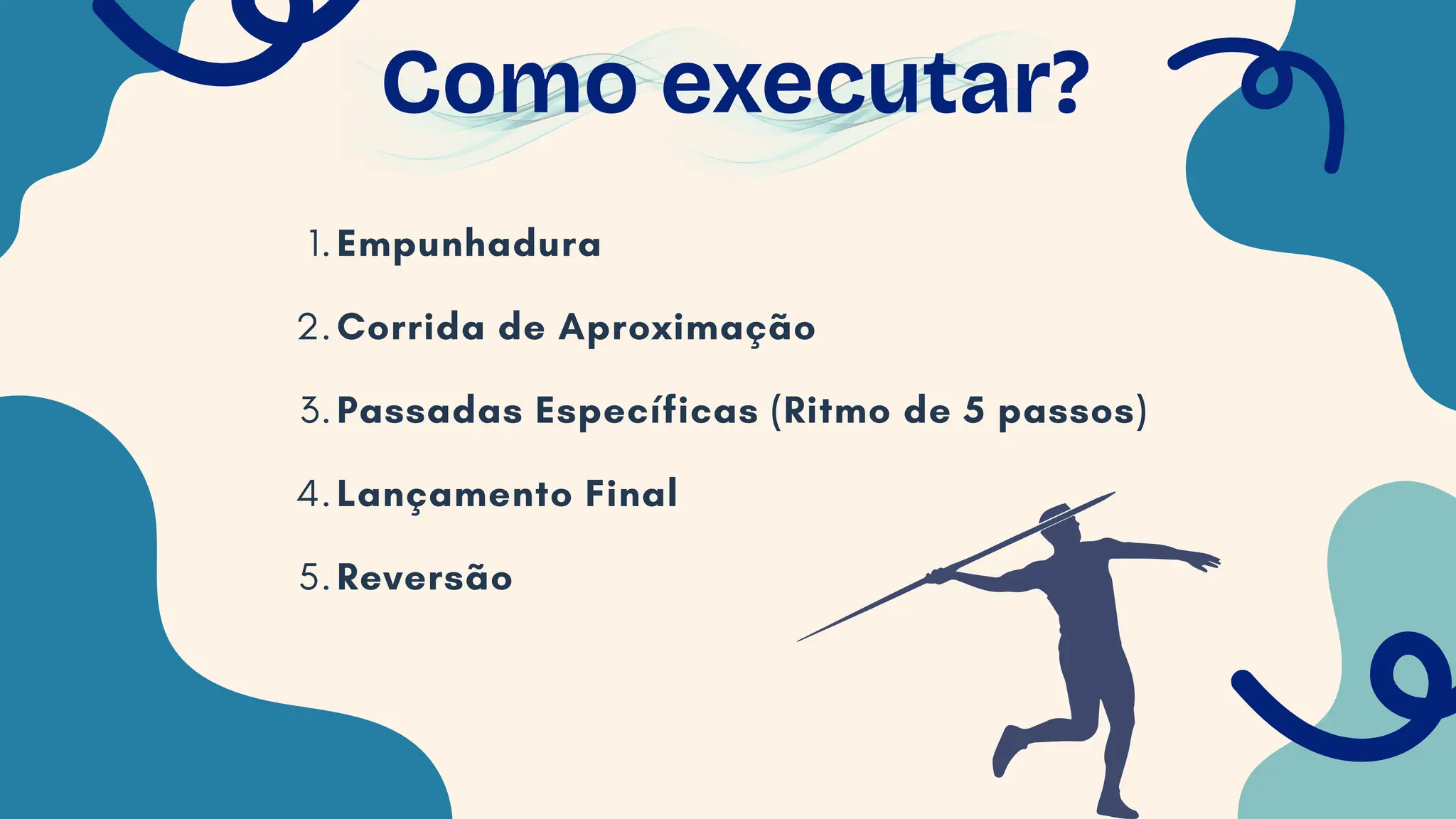 Como executar?

1. Empunhadura
2. Corrida de Aproximação
3. Passadas Específicas (Ritmo de 5 passos)
4. Lançamento Final
5. Reversão